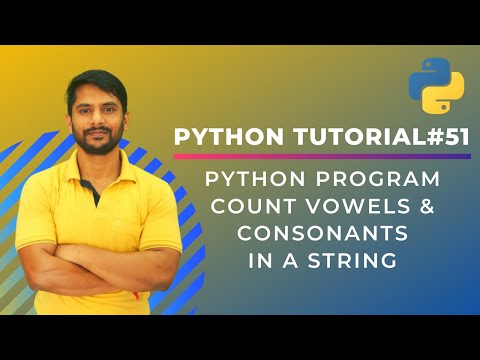 PYTHON TUTORIAL#51

PYTHON PROGRAM COUNT VOWELS & CONSONANTS IN A STRING